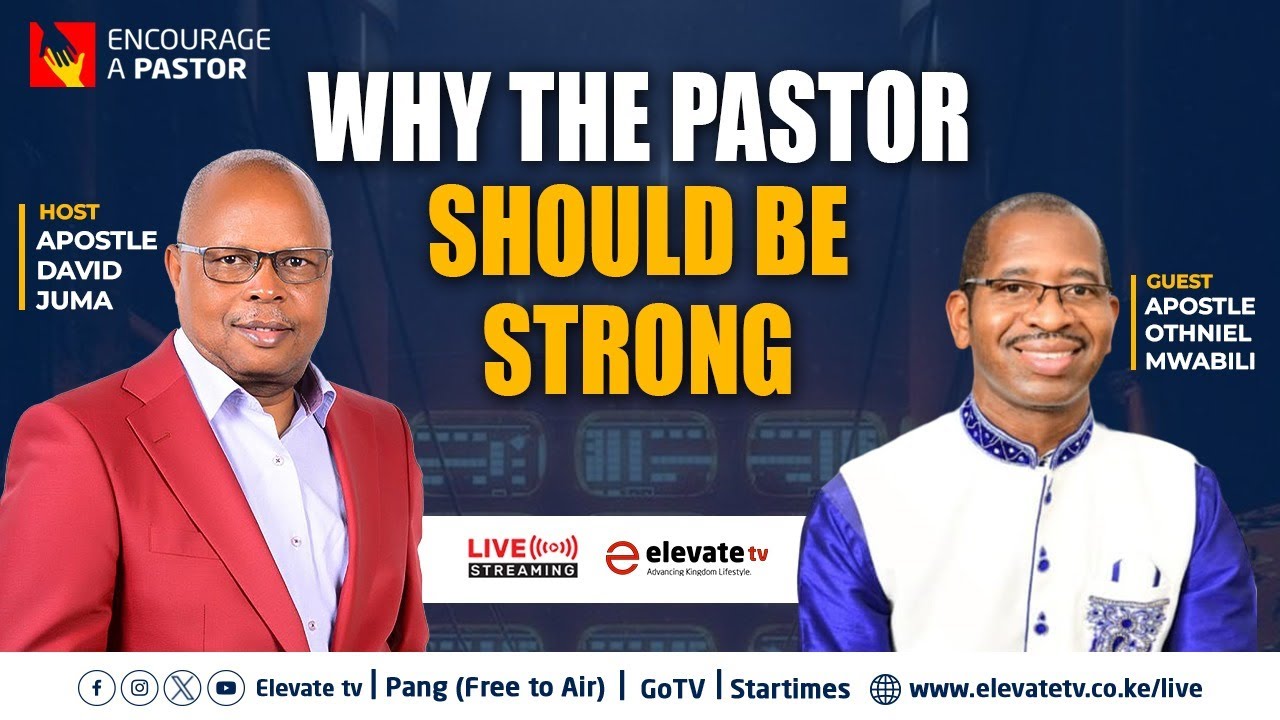 ENCOURAGE A PASTOR

WHY THE PASTOR SHOULD BE STRONG

HOST
APOSTLE DAVID JUMA

GUEST
APOSTLE OTHNIEL MWABILI

LIVE STREAMING

elevate tv
Advancing Kingdom Lifestyle.

Elevate tv | Pang (Free to Air) | GoTV | Startimes www.elevatetv.co.ke/live